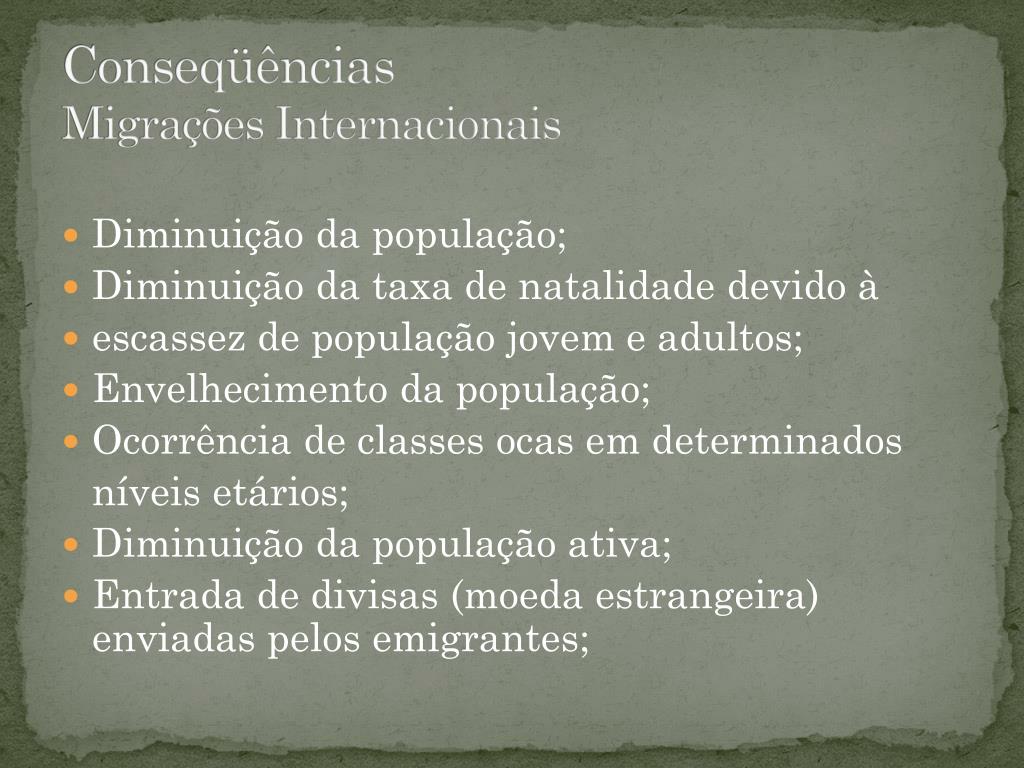 Conseqüências
Migrações Internacionais

- Diminuição da população;
- Diminuição da taxa de natalidade devido à
- escassez de população jovem e adultos;
- Envelhecimento da população;
- Ocorrência de classes ocas em determinados níveis etários;
- Diminuição da população ativa;
- Entrada de divisas (moeda estrangeira) enviadas pelos emigrantes;